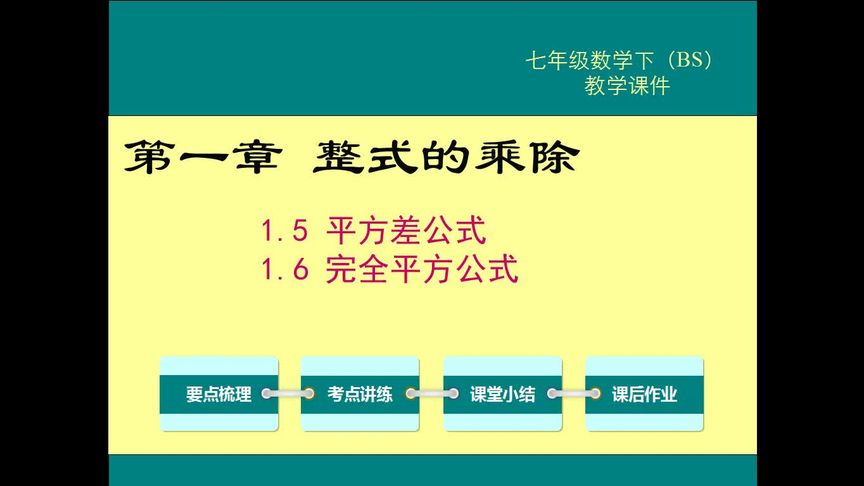 七年级数学下（BS）
教学课件

第一章 整式的乘除

1.5 平方差公式
1.6 完全平方公式

要点梳理

考点讲练

课堂小结

课后作业